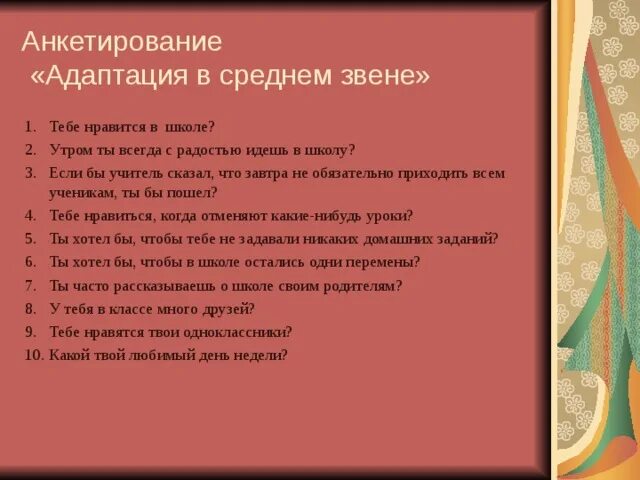 Анкетирование
«Адаптация в среднем звене»

1. Тебе нравится в школе?
2. Утром ты всегда с радостью идешь в школу?
3. Если бы учитель сказал, что завтра не обязательно приходить всем ученикам, ты бы пошел?
4. Тебе нравиться, когда отменяют какие-нибудь уроки?
5. Ты хотел бы, чтобы тебе не задавали никаких домашних заданий?
6. Ты хотел бы, чтобы в школе остались одни перемены?
7. Ты часто рассказываешь о школе своим родителям?
8. У тебя в классе много друзей?
9. Тебе нравятся твои одноклассники?
10. Какой твой любимый день недели?